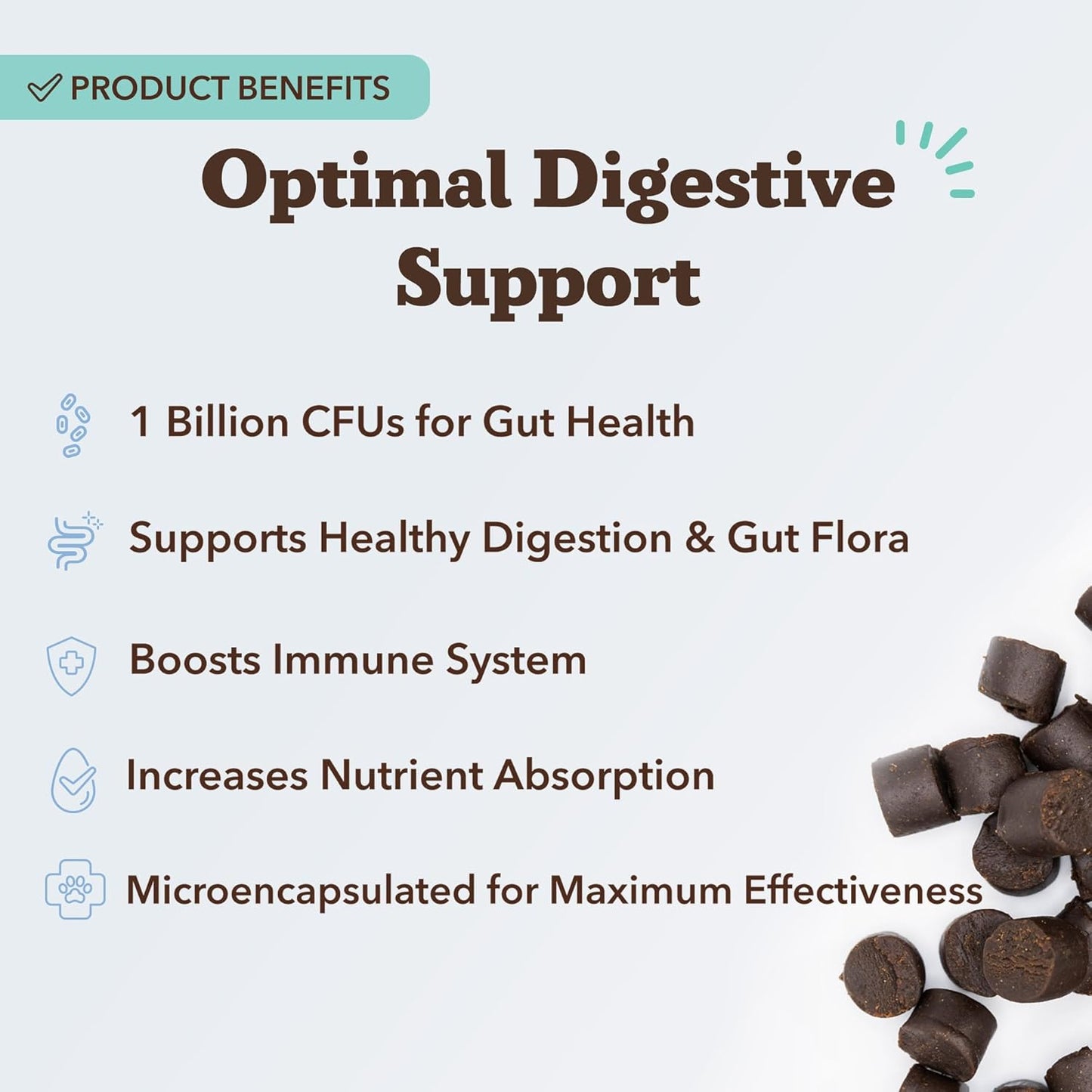 PRODUCT BENEFITS

Optimal Digestive Support

1 Billion CFUs for Gut Health

Supports Healthy Digestion & Gut Flora

Boosts Immune System

Increases Nutrient Absorption

Microencapsulated for Maximum Effectiveness